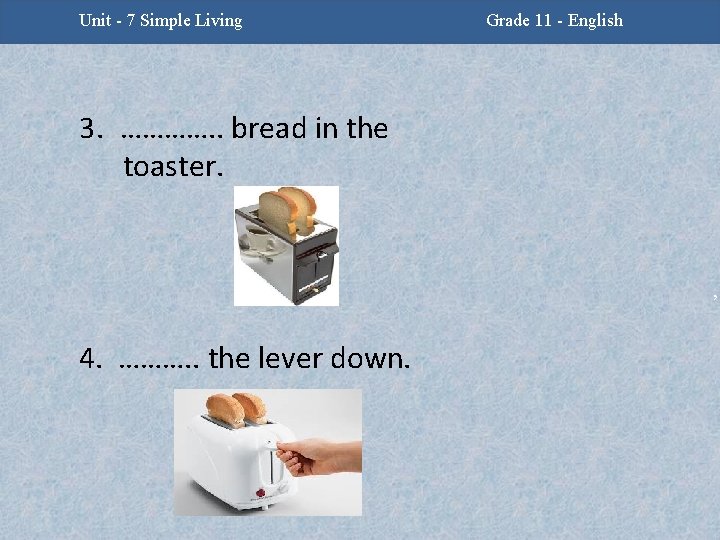 Unit - 7 Simple Living

Grade 11 - English

3. ………….. bread in the toaster.

4. ……….. the lever down.